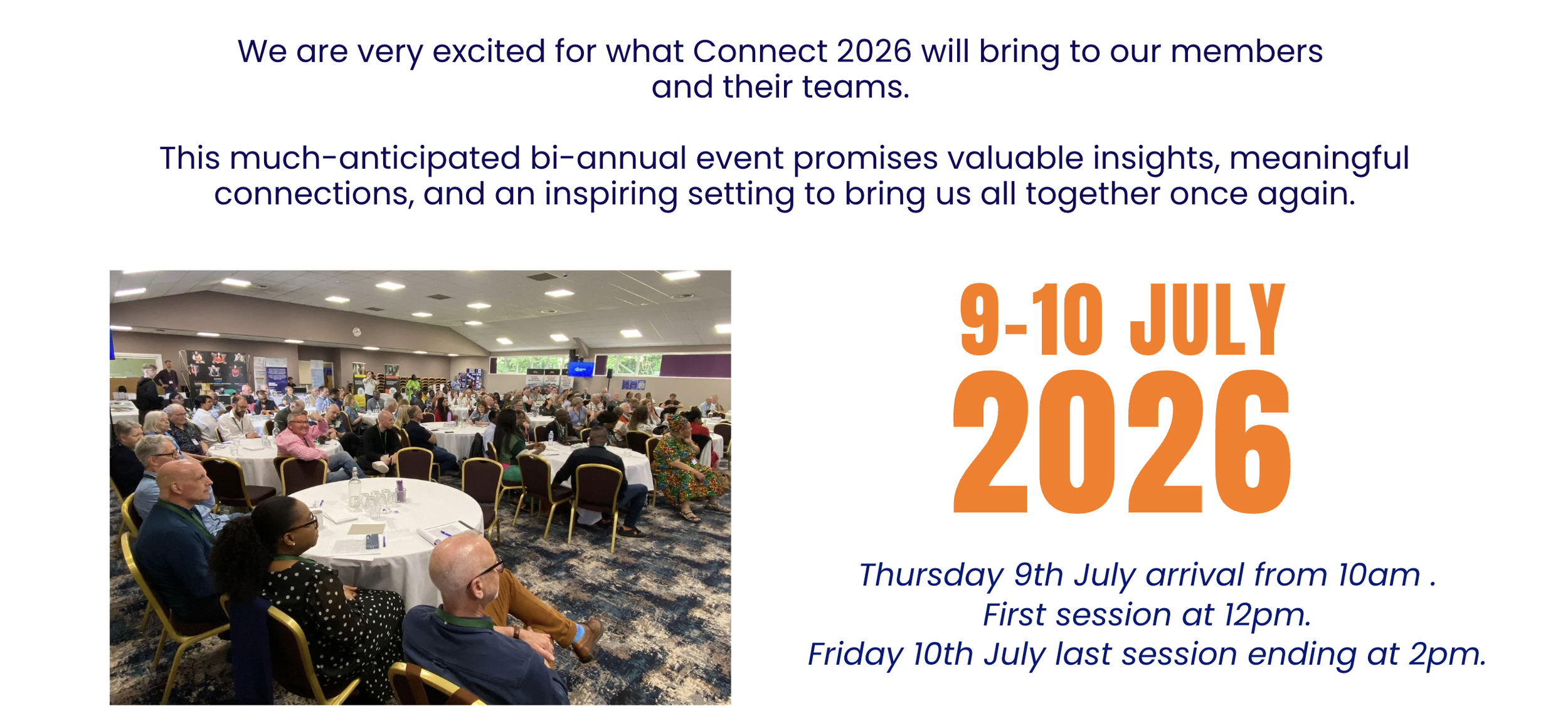 We are very excited for what Connect 2026 will bring to our members and their teams.

This much-anticipated bi-annual event promises valuable insights, meaningful connections, and an inspiring setting to bring us all together once again.

9-10 JULY
2026

Thursday 9th July arrival from 10am .
First session at 12pm.
Friday 10th July last session ending at 2pm.